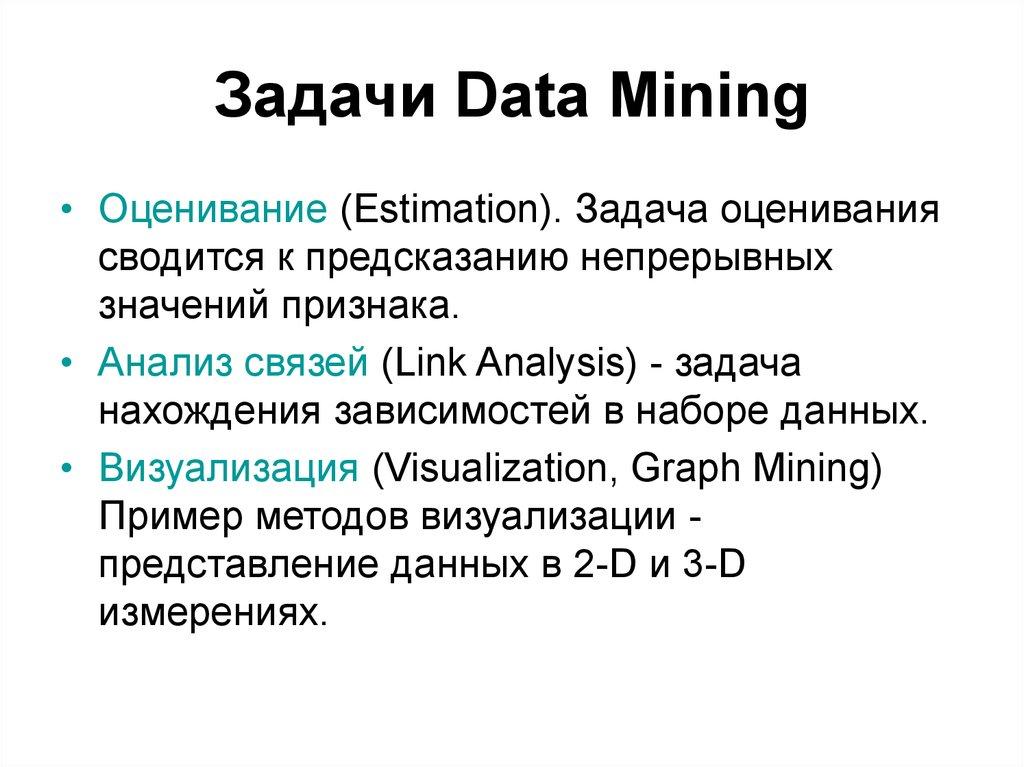 Задачи Data Mining

• Оценивание (Estimation). Задача оценивания сводится к предсказанию непрерывных значений признака.

• Анализ связей (Link Analysis) - задача нахождения зависимостей в наборе данных.

• Визуализация (Visualization, Graph Mining) Пример методов визуализации - представление данных в 2-D и 3-D измерениях.